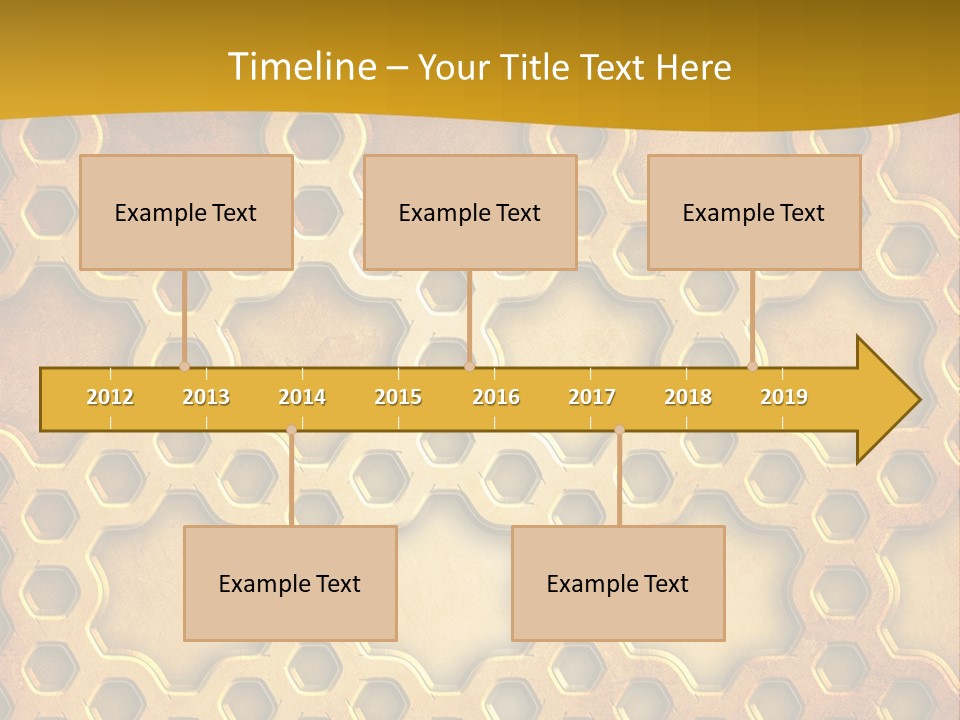 Timeline – Your Title Text Here

Example Text

Example Text

Example Text

2012 2013 2014 2015 2016 2017 2018 2019

Example Text

Example Text